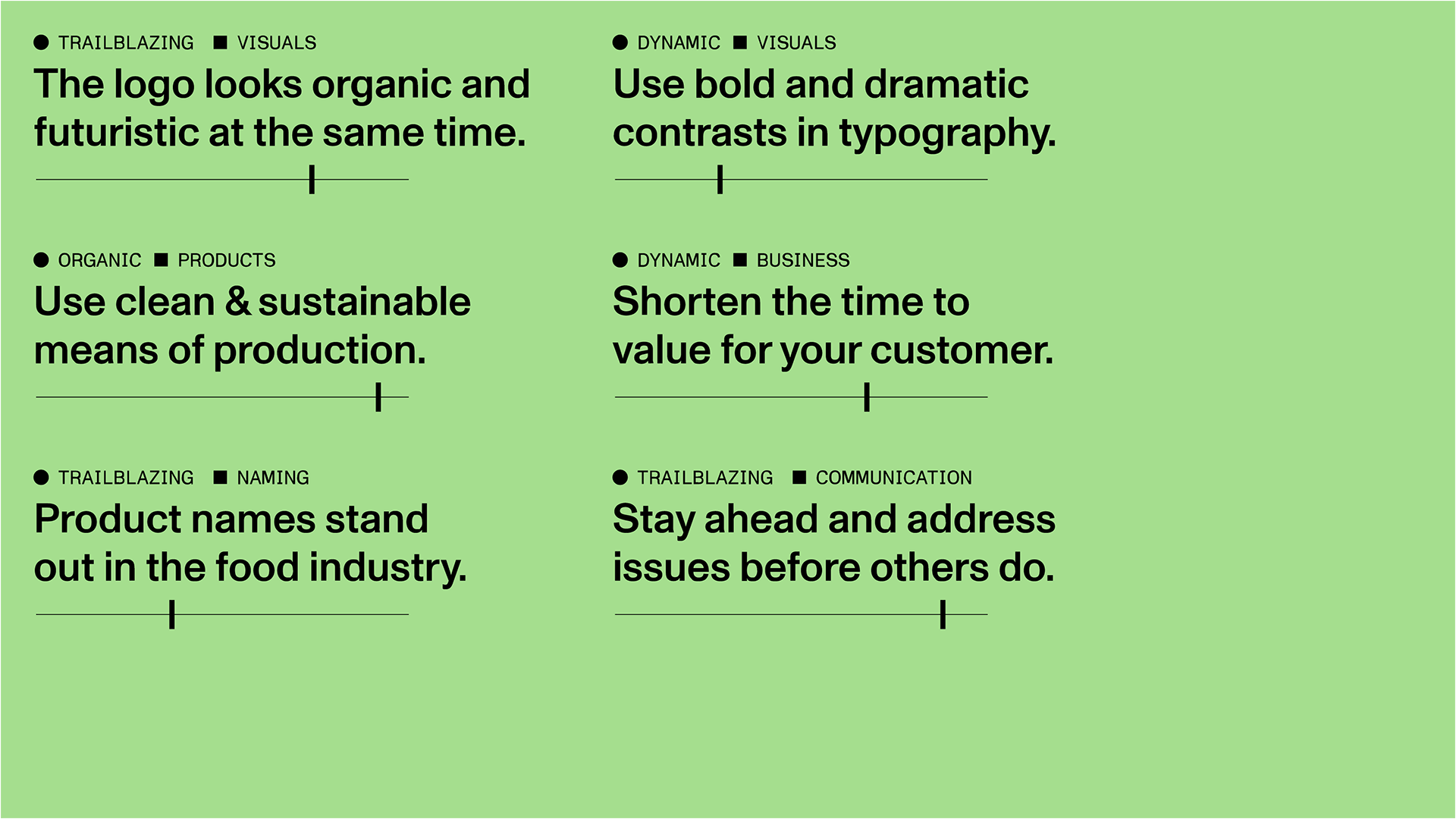 TRAILBLAZING VISUALS
The logo looks organic and futuristic at the same time.

ORGANIC PRODUCTS
Use clean & sustainable means of production.

TRAILBLAZING NAMING
Product names stand out in the food industry.

DYNAMIC VISUALS
Use bold and dramatic contrasts in typography.

DYNAMIC BUSINESS
Shorten the time to value for your customer.

TRAILBLAZING COMMUNICATION
Stay ahead and address issues before others do.